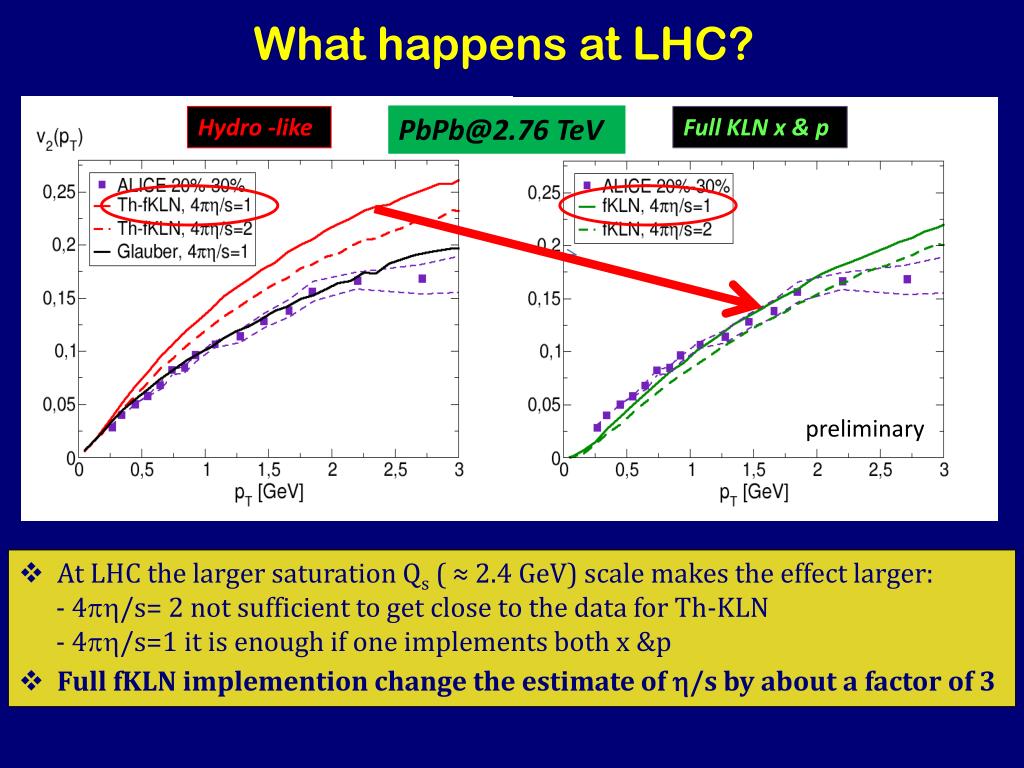 What happens at LHC?

Hydro -like

PbPb@2.76 TeV

Full KLN x & p

$v_2(p_T)$

ALICE 20%-30%
Th-fKLN, $4\pi\eta/s=1$
Th-fKLN, $4\pi\eta/s=2$
Glauber, $4\pi\eta/s=1$

0,25
0,2
0,15
0,1
0,05
0
0
0,5
1
1,5
2
2,5
3
$p_T$ [GeV]

ALICE 20%-30%
fKLN, $4\pi\eta/s=1$
fKLN, $4\pi\eta/s=2$

0,25
0,2
0,15
0,1
0,05
0
0
0,5
1
1,5
2
2,5
3
$p_T$ [GeV]

preliminary

❖ At LHC the larger saturation $Q_s$ ( ≈ 2.4 GeV) scale makes the effect larger:
- $4\pi\eta/s$= 2 not sufficient to get close to the data for Th-KLN
- $4\pi\eta/s$=1 it is enough if one implements both x &p

❖ Full fKLN implemention change the estimate of $\eta/s$ by about a factor of 3